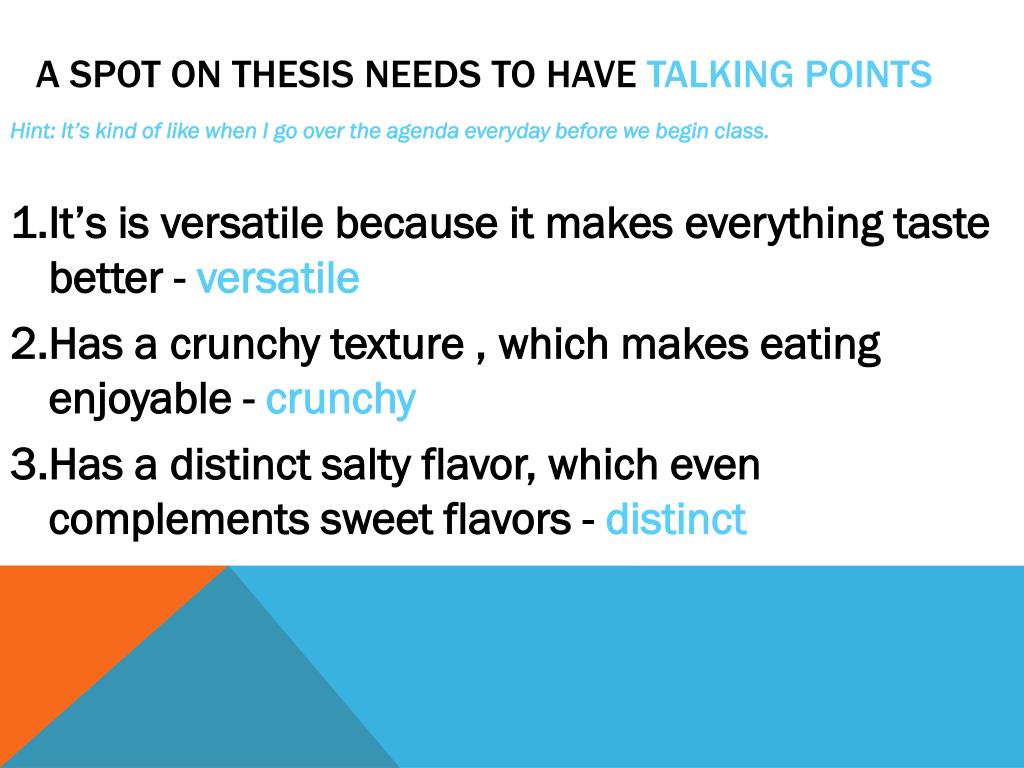 A SPOT ON THESIS NEEDS TO HAVE TALKING POINTS

Hint: It's kind of like when I go over the agenda everyday before we begin class.

1.It's is versatile because it makes everything taste better - versatile

2.Has a crunchy texture , which makes eating enjoyable - crunchy

3.Has a distinct salty flavor, which even complements sweet flavors - distinct